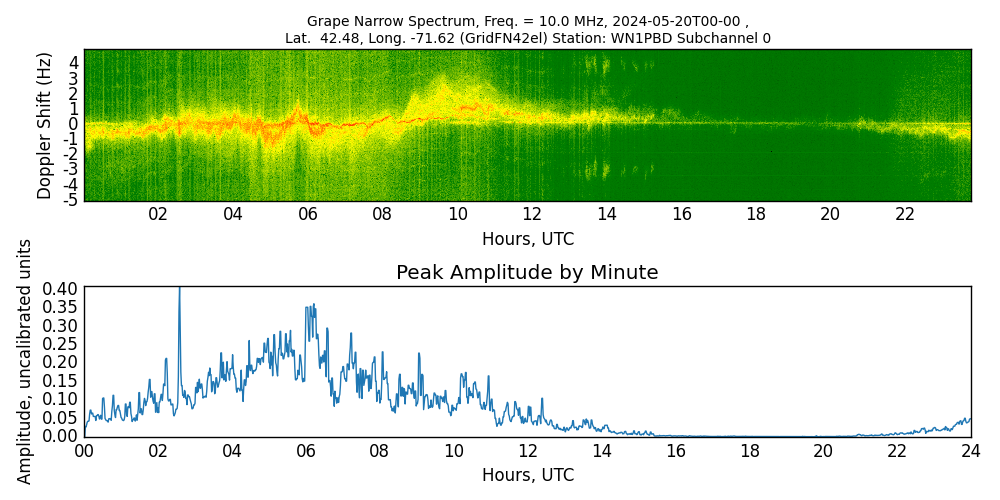 Grape Narrow Spectrum, Freq. = 10.0 MHz, 2024-05-20T00-00 ,
Lat. 42.48, Long. -71.62 (GridFN42el) Station: WN1PBD Subchannel 0

Doppler Shift (Hz)
4
3
2
1
0
-1
-2
-3
-4
-5

02 04 06 08 10 12 14 16 18 20 22
Hours, UTC

Peak Amplitude by Minute

Amplitude, uncalibrated units
0.40
0.35
0.30
0.25
0.20
0.15
0.10
0.05
0.00

00 02 04 06 08 10 12 14 16 18 20 22 24
Hours, UTC